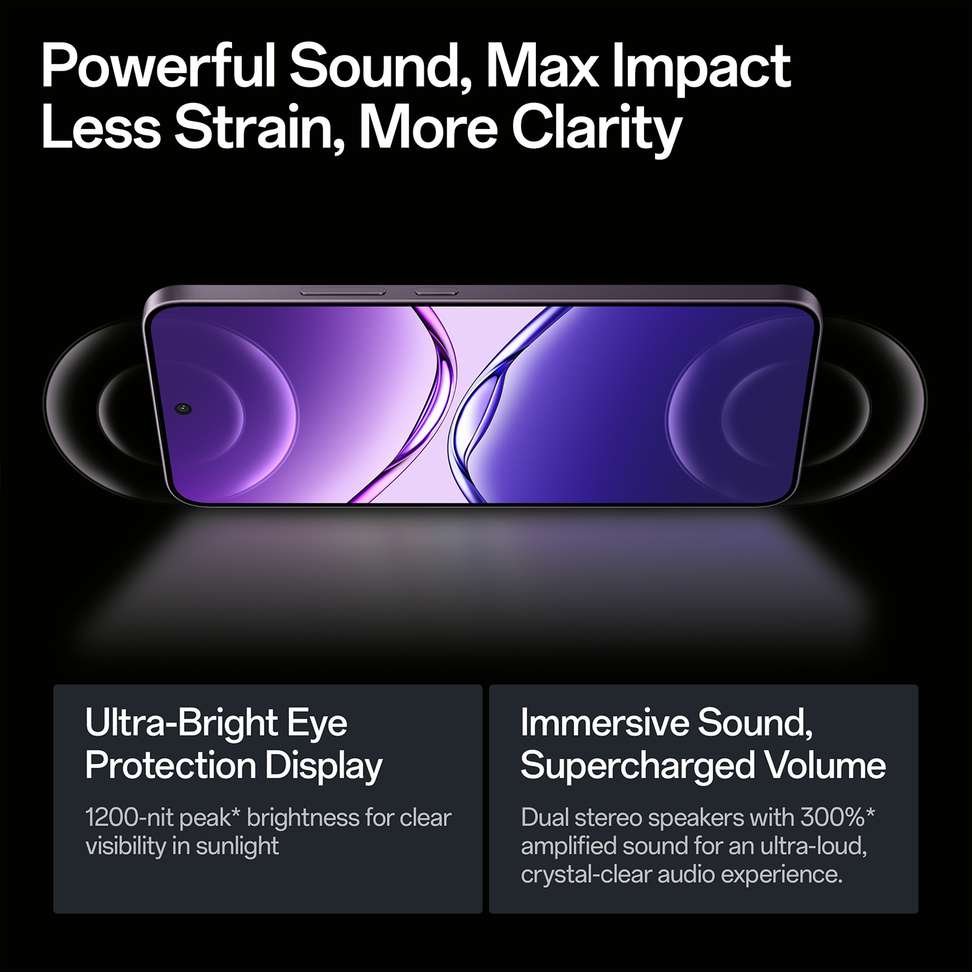 Powerful Sound, Max Impact
Less Strain, More Clarity

Ultra-Bright Eye Protection Display

1200-nit peak* brightness for clear visibility in sunlight

Immersive Sound, Supercharged Volume

Dual stereo speakers with 300%* amplified sound for an ultra-loud, crystal-clear audio experience.